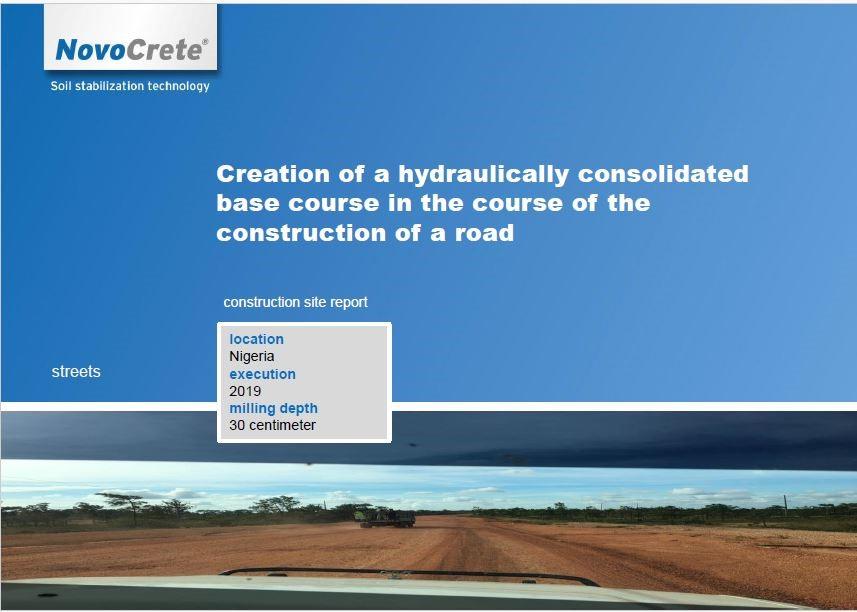 NovoCrete®
Soil stabilization technology

Creation of a hydraulically consolidated base course in the course of the construction of a road

construction site report

location
Nigeria
execution
2019
milling depth
30 centimeter

streets